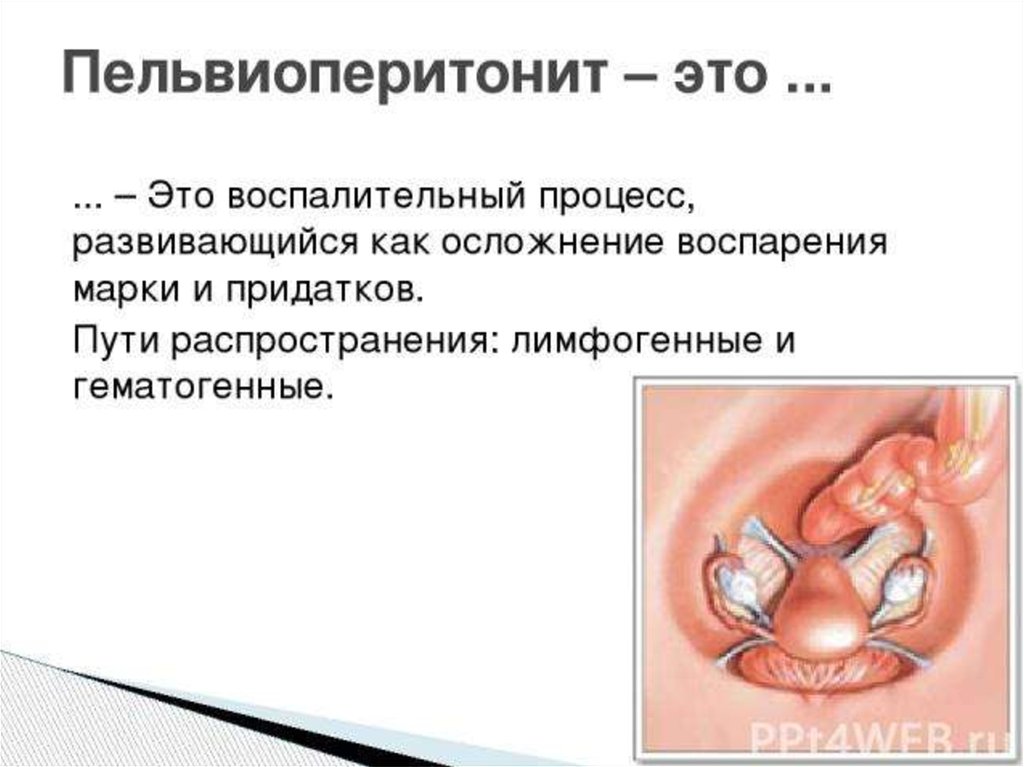 Пельвиоперитонит – это ...

... – Это воспалительный процесс, развивающийся как осложнение воспарения марки и придатков.

Пути распространения: лимфогенные и гематогенные.

PPt4WEB.ru